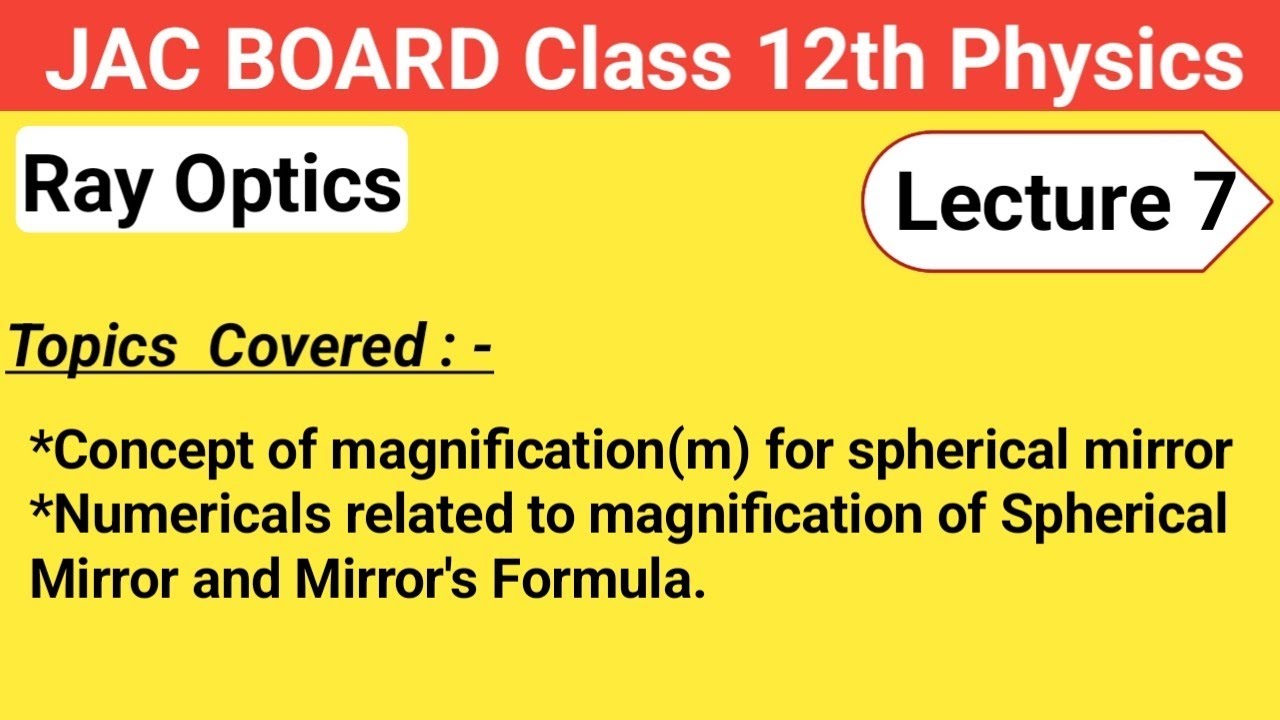 JAC BOARD Class 12th Physics

Ray Optics

Lecture 7

Topics Covered : -

*Concept of magnification(m) for spherical mirror
*Numericals related to magnification of Spherical Mirror and Mirror's Formula.